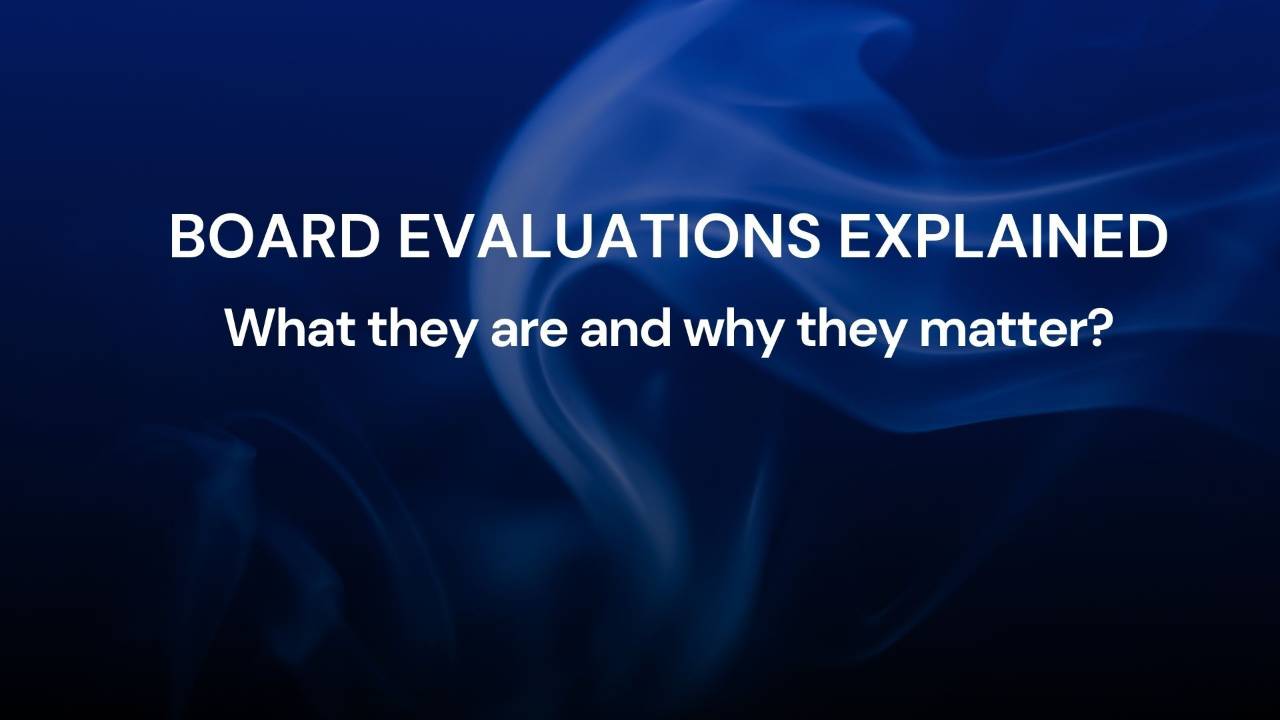 BOARD EVALUATIONS EXPLAINED

What they are and why they matter?